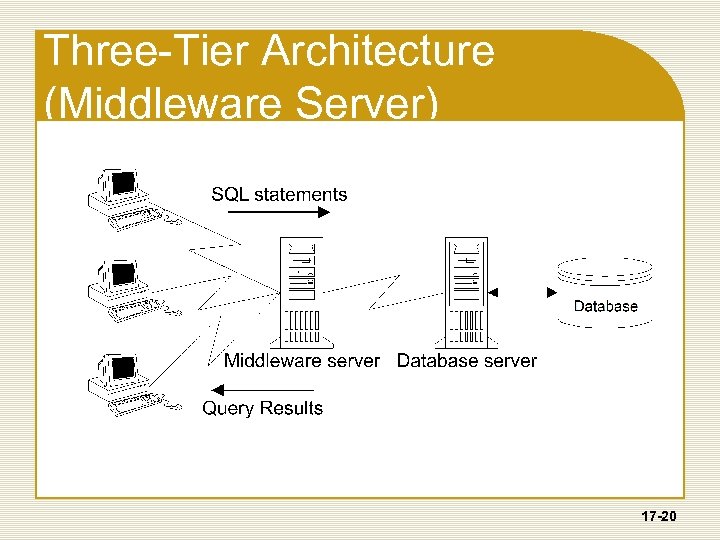 Three-Tier Architecture (Middleware Server)

SQL statements

Database

Middleware server

Database server

Query Results

17-20